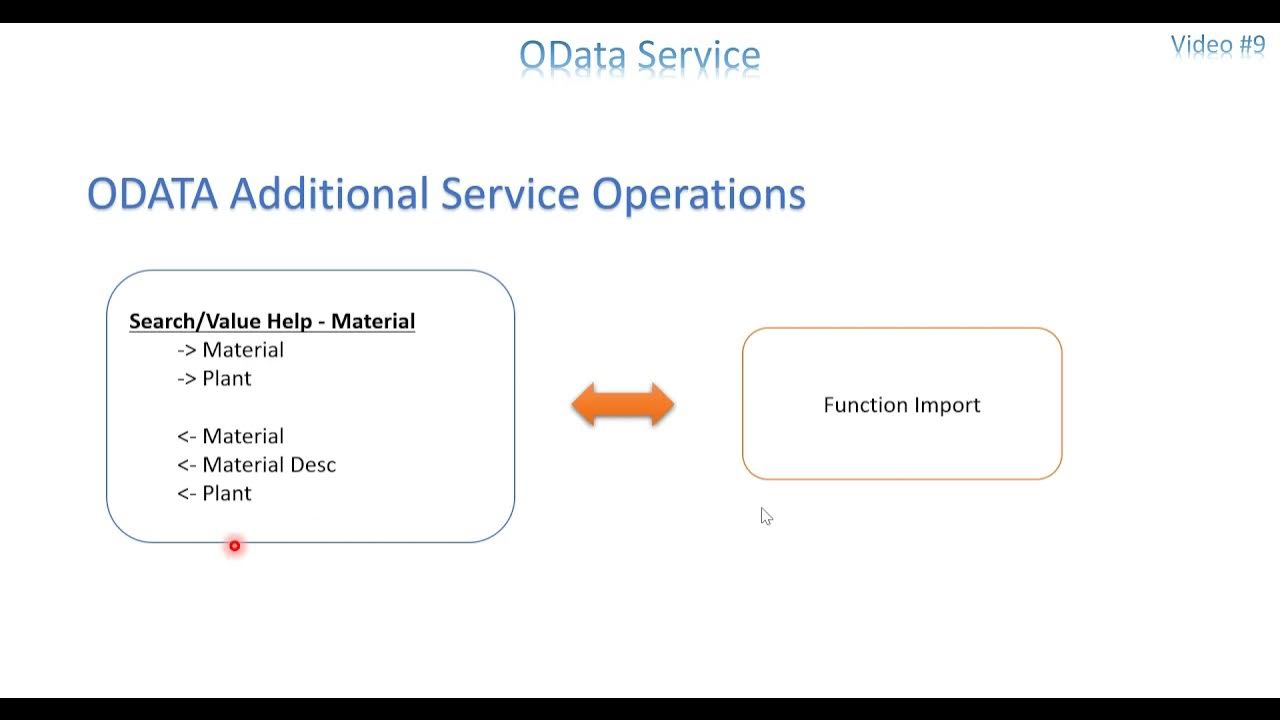 OData Service

Video #9

ODATA Additional Service Operations

Search/Value Help - Material
-> Material
-> Plant

<- Material
<- Material Desc
<- Plant

Function Import